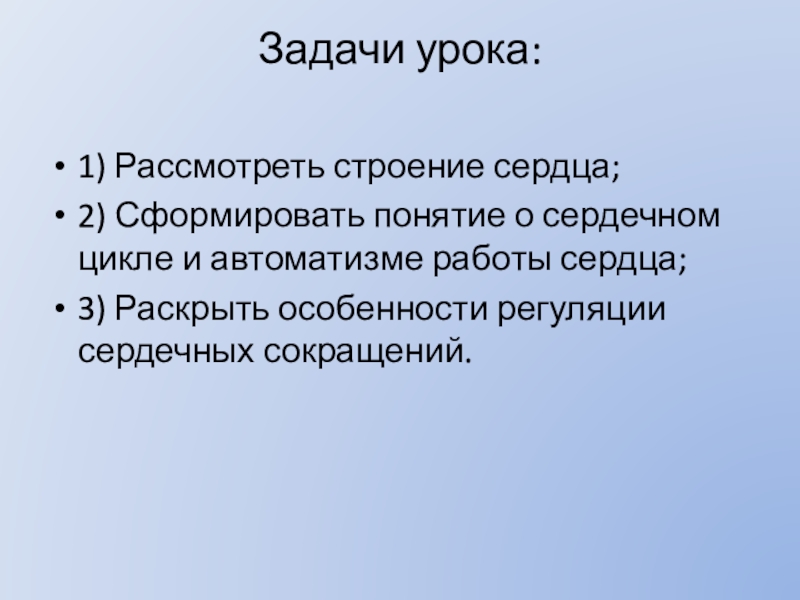 Задачи урока:

• 1) Рассмотреть строение сердца;
• 2) Сформировать понятие о сердечном цикле и автоматизме работы сердца;
• 3) Раскрыть особенности регуляции сердечных сокращений.